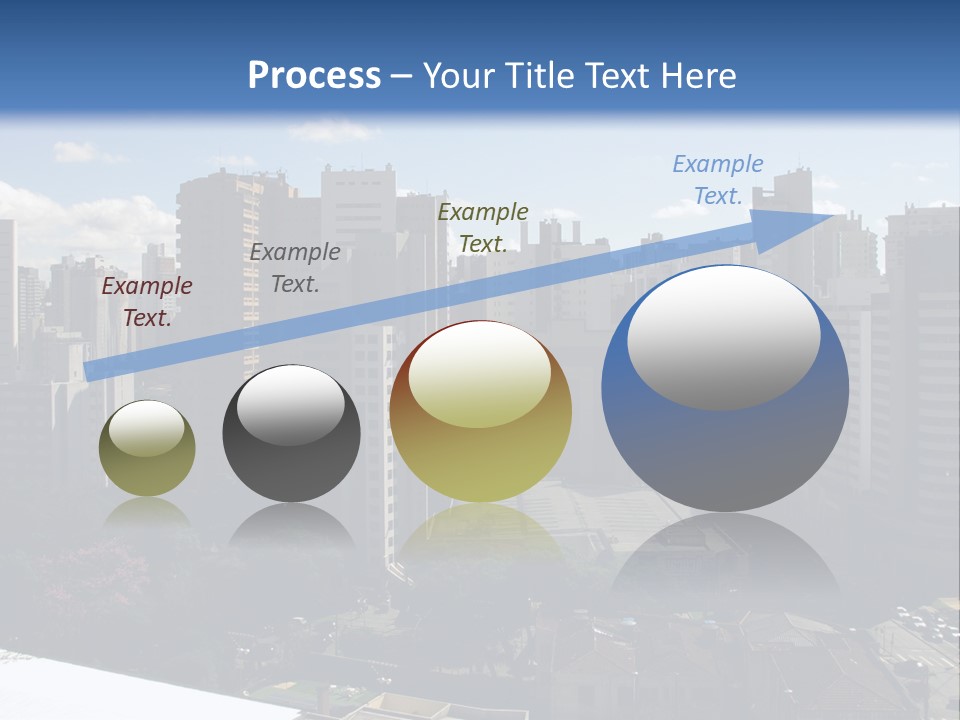 Process – Your Title Text Here

Example Text.

Example Text.

Example Text.

Example Text.